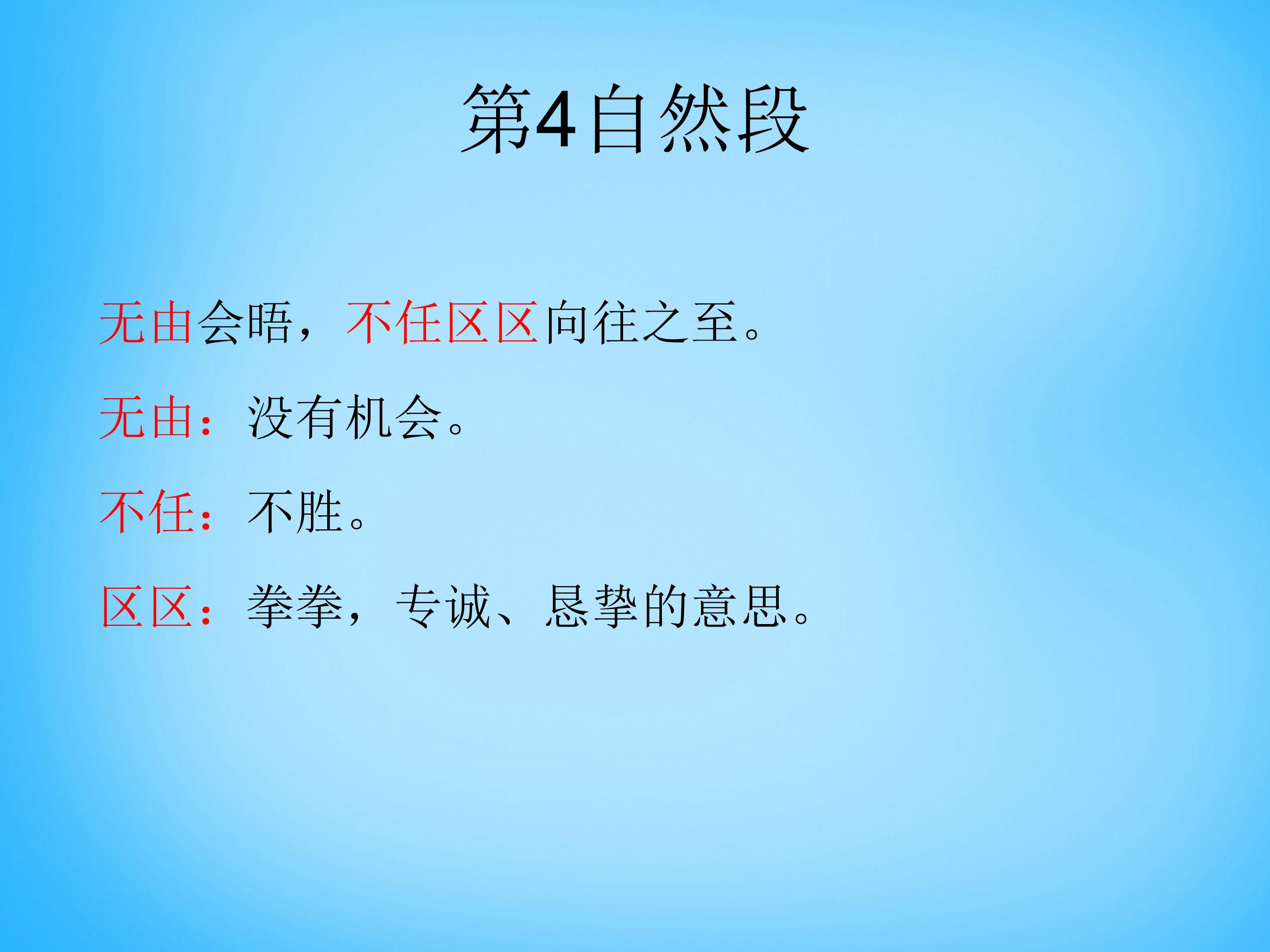 第4自然段

无由会晤，不任区区向往之至。

无由：没有机会。

不任：不胜。

区区：拳拳，专诚、恳挚的意思。